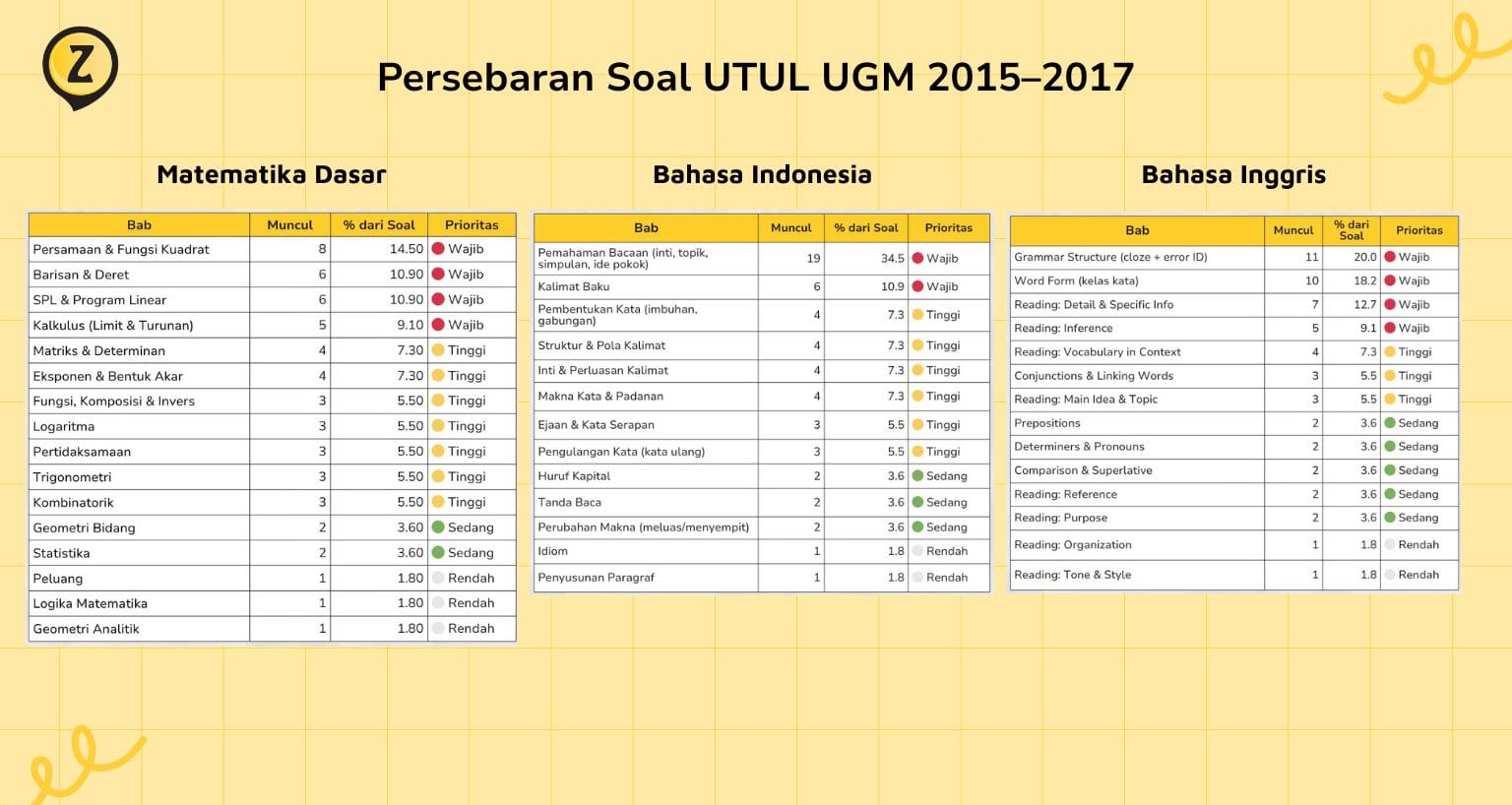 Z

Persebaran Soal UTUL UGM 2015–2017

Matematika Dasar

| Bab | Muncul | % dari Soal | Prioritas |
|---|---|---|---|
| Persamaan & Fungsi Kuadrat | 8 | 14.50 | Wajib |
| Barisan & Deret | 6 | 10.90 | Wajib |
| SPL & Program Linear | 6 | 10.90 | Wajib |
| Kalkulus (Limit & Turunan) | 5 | 9.10 | Wajib |
| Matriks & Determinan | 4 | 7.30 | Tinggi |
| Eksponen & Bentuk Akar | 4 | 7.30 | Tinggi |
| Fungsi, Komposisi & Invers | 3 | 5.50 | Tinggi |
| Logaritma | 3 | 5.50 | Tinggi |
| Pertidaksamaan | 3 | 5.50 | Tinggi |
| Trigonometri | 3 | 5.50 | Tinggi |
| Kombinatorik | 3 | 5.50 | Tinggi |
| Geometri Bidang | 2 | 3.60 | Sedang |
| Statistika | 2 | 3.60 | Sedang |
| Peluang | 1 | 1.80 | Rendah |
| Logika Matematika | 1 | 1.80 | Rendah |
| Geometri Analitik | 1 | 1.80 | Rendah |

Bahasa Indonesia

| Bab | Muncul | % dari Soal | Prioritas |
|---|---|---|---|
| Pemahaman Bacaan (inti, topik, simpulan, ide pokok) | 19 | 34.5 | Wajib |
| Kalimat Baku | 6 | 10.9 | Wajib |
| Pembentukan Kata (imbuhan, gabungan) | 4 | 7.3 | Tinggi |
| Struktur & Pola Kalimat | 4 | 7.3 | Tinggi |
| Inti & Perluasan Kalimat | 4 | 7.3 | Tinggi |
| Makna Kata & Padanan | 4 | 7.3 | Tinggi |
| Ejaan & Kata Serapan | 3 | 5.5 | Tinggi |
| Pengulangan Kata (kata ulang) | 3 | 5.5 | Tinggi |
| Huruf Kapital | 2 | 3.6 | Sedang |
| Tanda Baca | 2 | 3.6 | Sedang |
| Perubahan Makna (meluas/menyempit) | 2 | 3.6 | Sedang |
| Idiom | 1 | 1.8 | Rendah |
| Penyusunan Paragraf | 1 | 1.8 | Rendah |

Bahasa Inggris

| Bab | Muncul | % dari Soal | Prioritas |
|---|---|---|---|
| Grammar Structure (cloze + error ID) | 11 | 20.0 | Wajib |
| Word Form (kelas kata) | 10 | 18.2 | Wajib |
| Reading: Detail & Specific Info | 7 | 12.7 | Wajib |
| Reading: Inference | 5 | 9.1 | Wajib |
| Reading: Vocabulary in Context | 4 | 7.3 | Tinggi |
| Conjunctions & Linking Words | 3 | 5.5 | Tinggi |
| Reading: Main Idea & Topic | 3 | 5.5 | Tinggi |
| Prepositions | 2 | 3.6 | Sedang |
| Determiners & Pronouns | 2 | 3.6 | Sedang |
| Comparison & Superlative | 2 | 3.6 | Sedang |
| Reading: Reference | 2 | 3.6 | Sedang |
| Reading: Purpose | 2 | 3.6 | Sedang |
| Reading: Organization | 1 | 1.8 | Rendah |
| Reading: Tone & Style | 1 | 1.8 | Rendah |